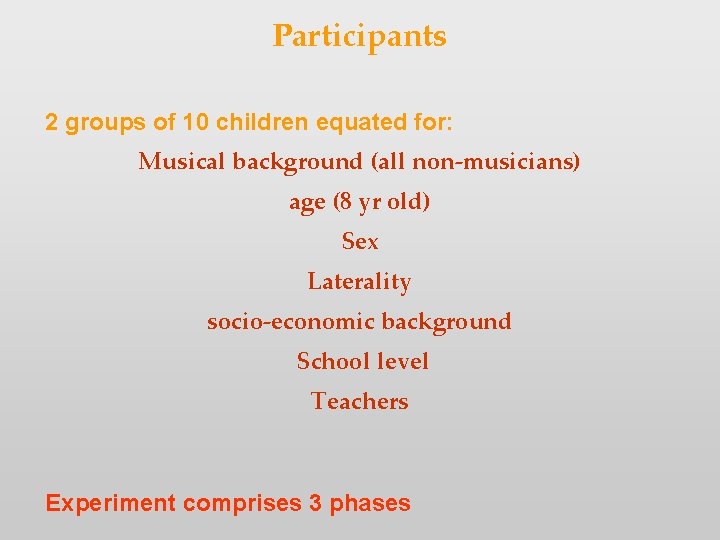 Participants

2 groups of 10 children equated for:

Musical background (all non-musicians)

age (8 yr old)

Sex

Laterality

socio-economic background

School level

Teachers

Experiment comprises 3 phases